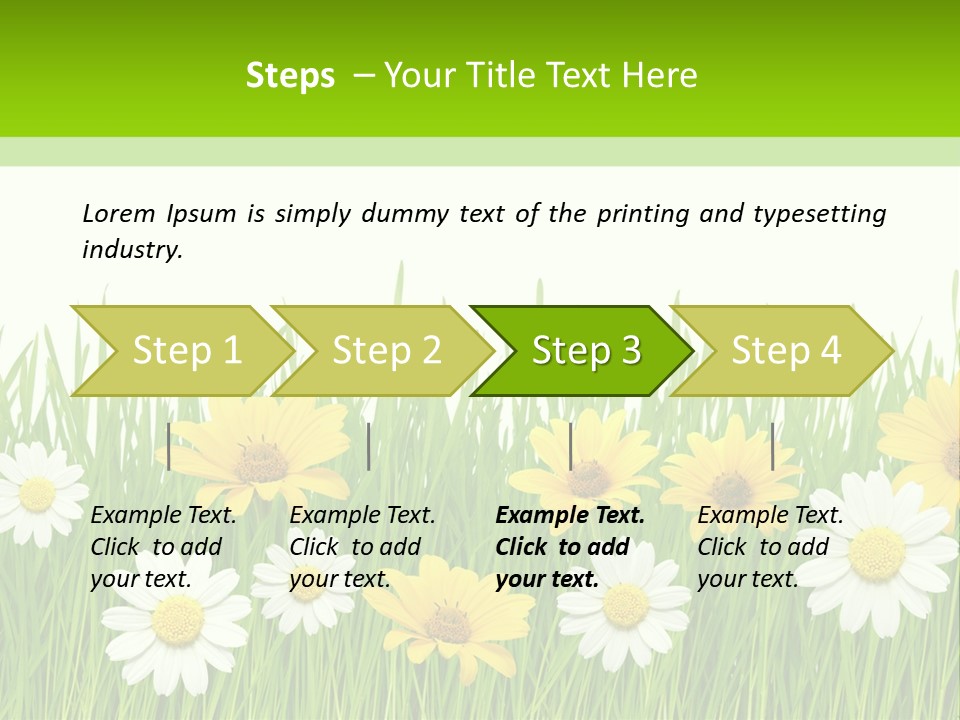 Steps – Your Title Text Here

Lorem Ipsum is simply dummy text of the printing and typesetting industry.

Step 1

Step 2

Step 3

Step 4

Example Text. Click to add your text.

Example Text. Click to add your text.

Example Text. Click to add your text.

Example Text. Click to add your text.